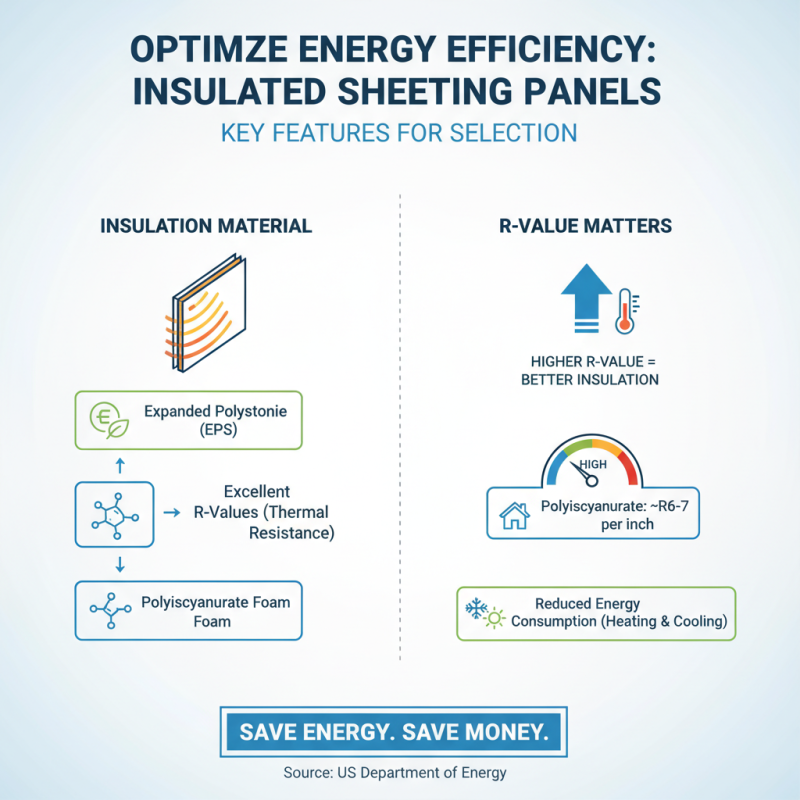 OPTIMZE ENERGY EFFICIENCY: INSULATED SHEETING PANELS

KEY FEATURES FOR SELECTION

INSULATION MATERIAL

Expanded Polystonie (EPS)

Excellent R-Values (Thermal Resistance)

Polyiscyanurate Foam Foam

R-VALUE MATTERS

HIGHER R-VALUE = BETTER INSULATION

HIGH

Polyiscyanurate: ~R6-7 per inch

Reduced Energy Consumption (Heating & Cooling)

SAVE ENERGY. SAVE MONEY.

Source: US Department of Energy